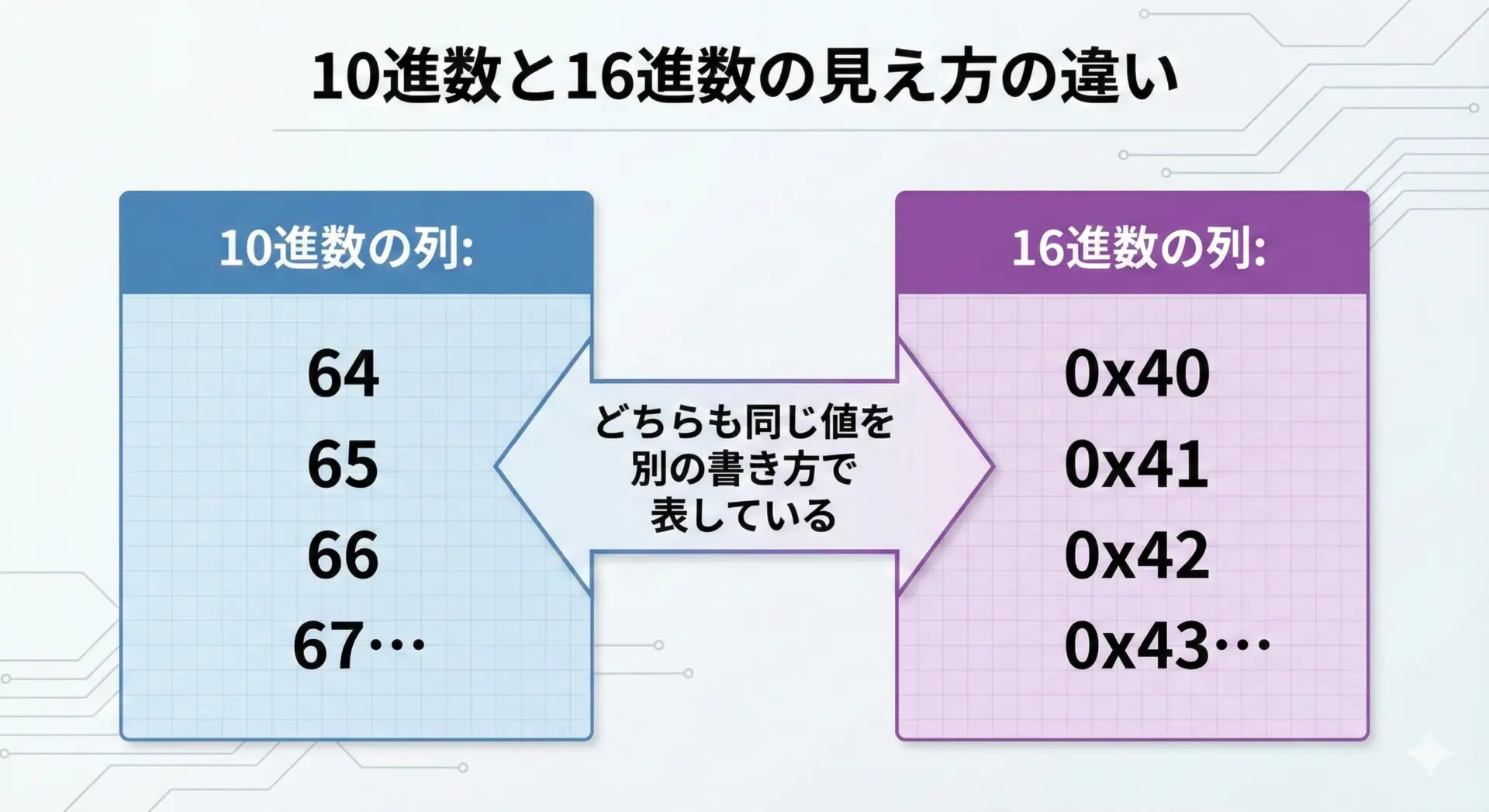 10進数と16進数の見え方の違い

10進数の列:

64
65
66
67…

どちらも同じ値を別の書き方で表している

16進数の列:

0x40
0x41
0x42
0x43…